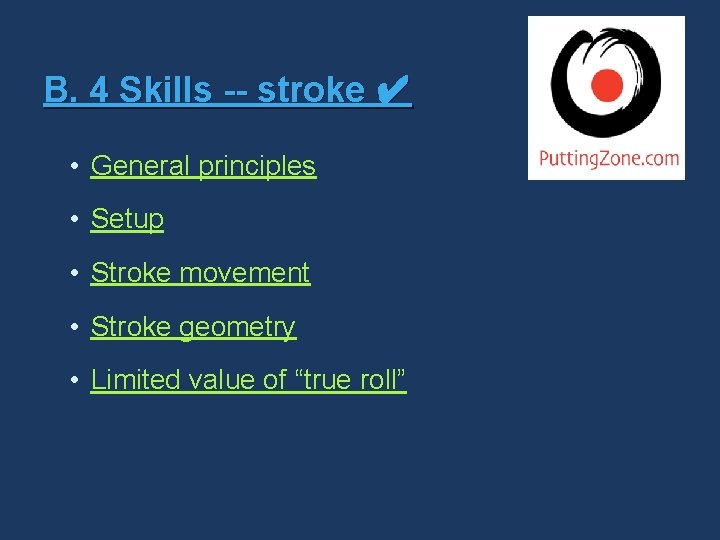 B. 4 Skills -- stroke ✔

PuttingZone.com

• General principles
• Setup
• Stroke movement
• Stroke geometry
• Limited value of “true roll”